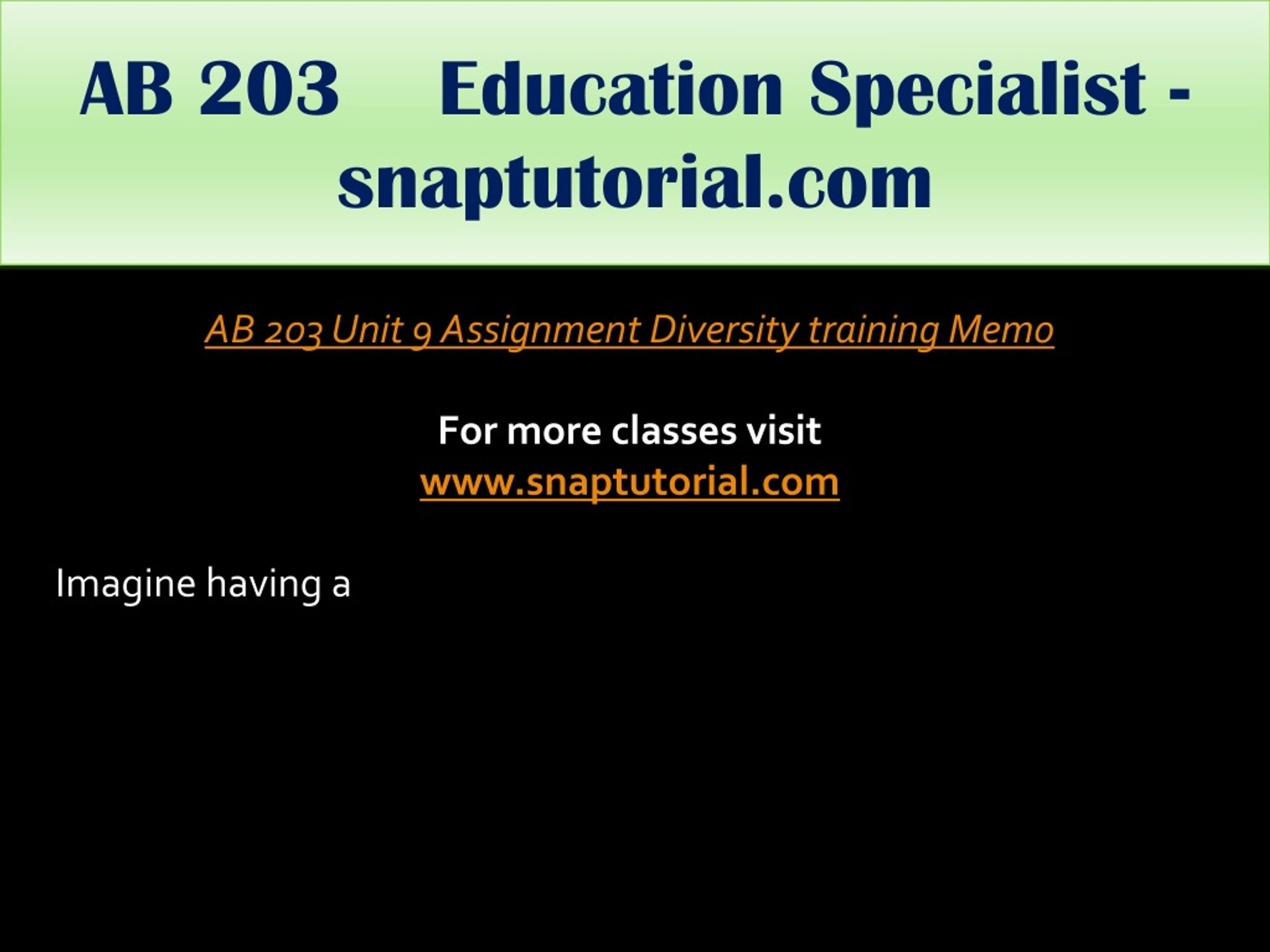 AB 203 Education Specialist - snaptutorial.com

AB 203 Unit 9 Assignment Diversity training Memo

For more classes visit
www.snaptutorial.com

Imagine having a